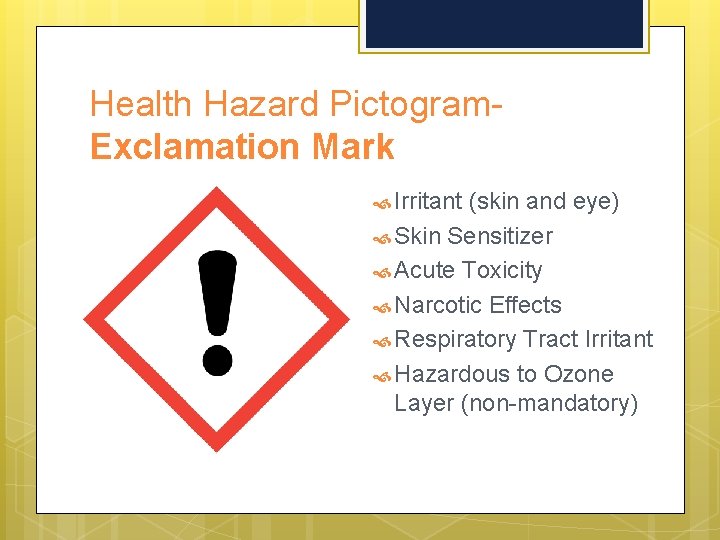 Health Hazard Pictogram-
Exclamation Mark

Irritant (skin and eye)
Skin Sensitizer
Acute Toxicity
Narcotic Effects
Respiratory Tract Irritant
Hazardous to Ozone Layer (non-mandatory)